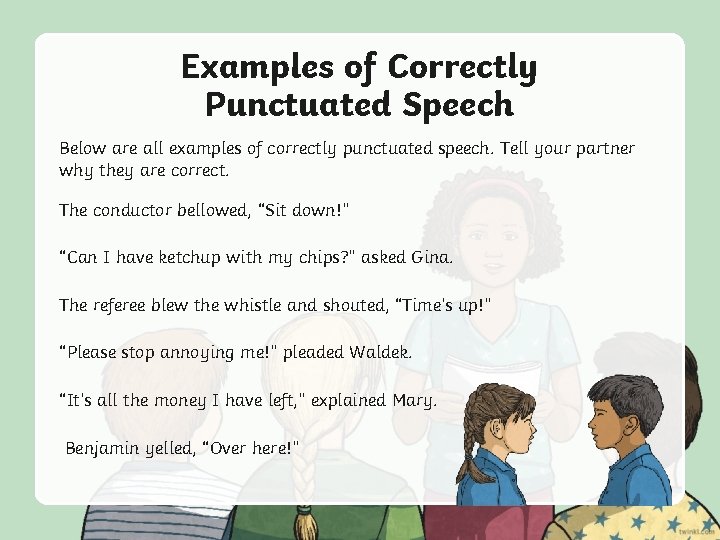 Examples of Correctly Punctuated Speech

Below are all examples of correctly punctuated speech. Tell your partner why they are correct.

The conductor bellowed, “Sit down!"

“Can I have ketchup with my chips?" asked Gina.

The referee blew the whistle and shouted, “Time's up!"

“Please stop annoying me!" pleaded Waldek.

“It's all the money I have left," explained Mary.

Benjamin yelled, “Over here!"

twinkl.com